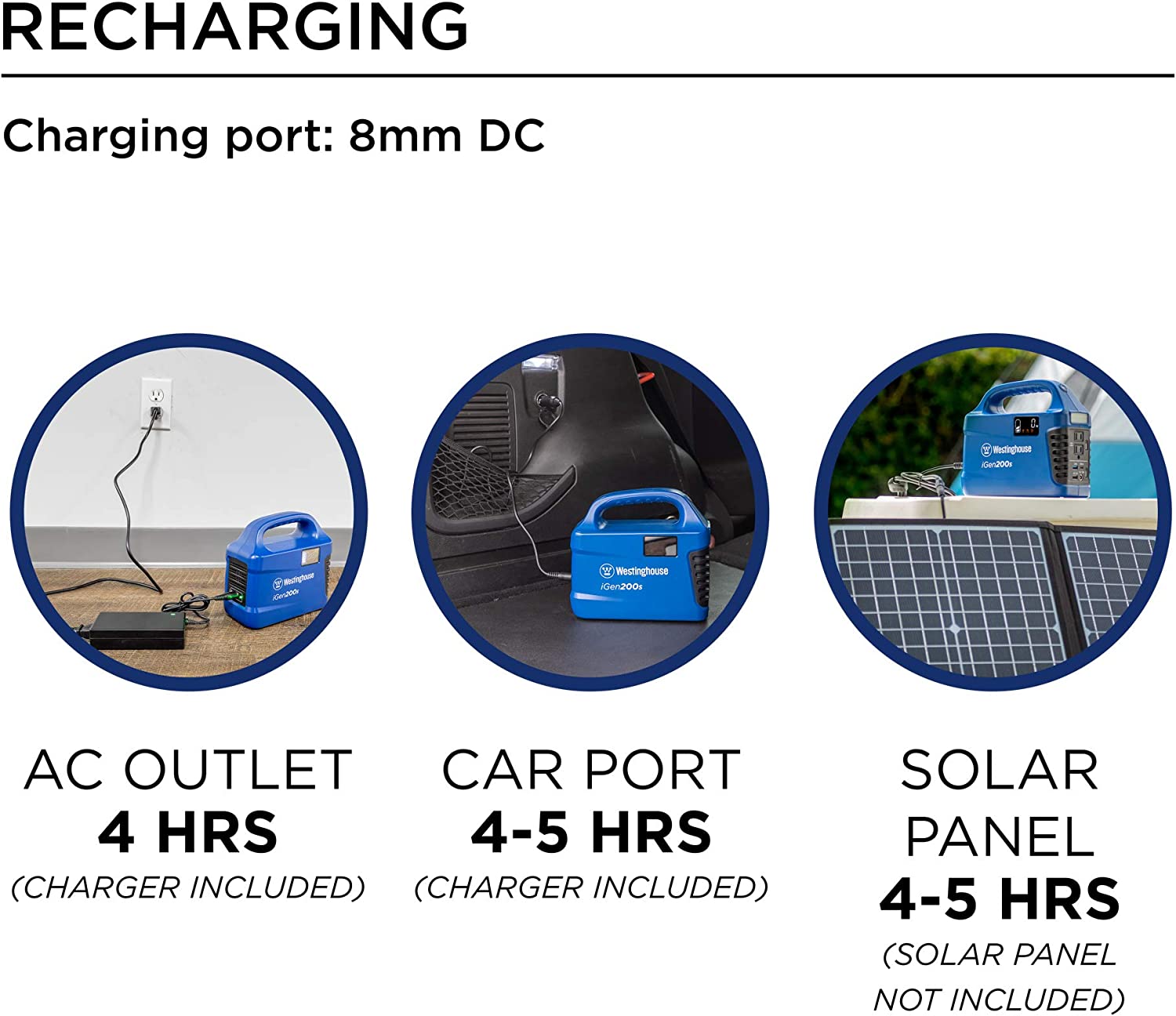 RECHARGING

Charging port: 8mm DC

Westinghouse
iGen200s

Westinghouse
iGen200s

Westinghouse
iGen200s

AC OUTLET
4 HRS
(CHARGER INCLUDED)

CAR PORT
4-5 HRS
(CHARGER INCLUDED)

SOLAR PANEL
4-5 HRS
(SOLAR PANEL NOT INCLUDED)